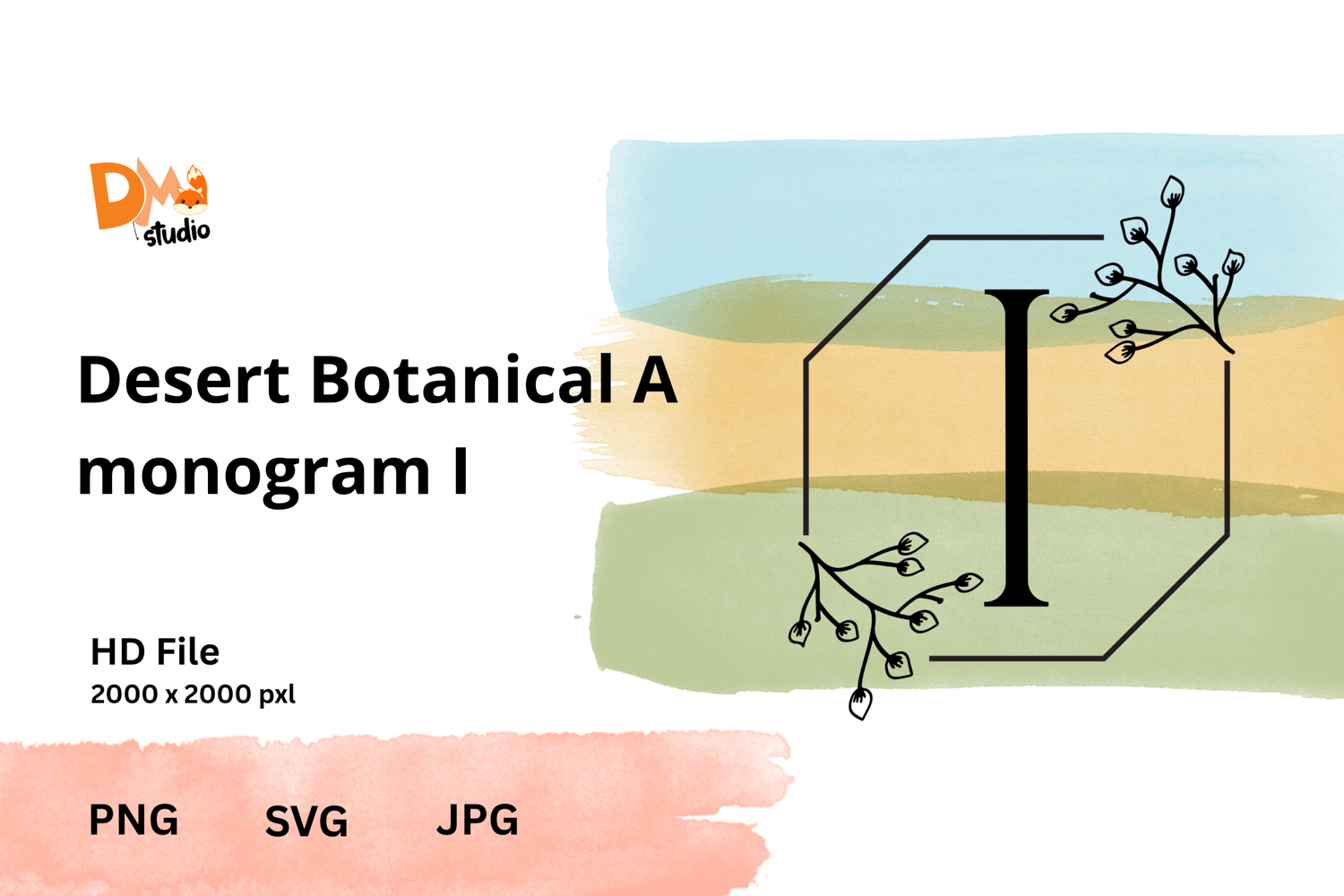 DM studio

Desert Botanical A monogram I

I

HD File
2000 x 2000 pxl

PNG SVG JPG